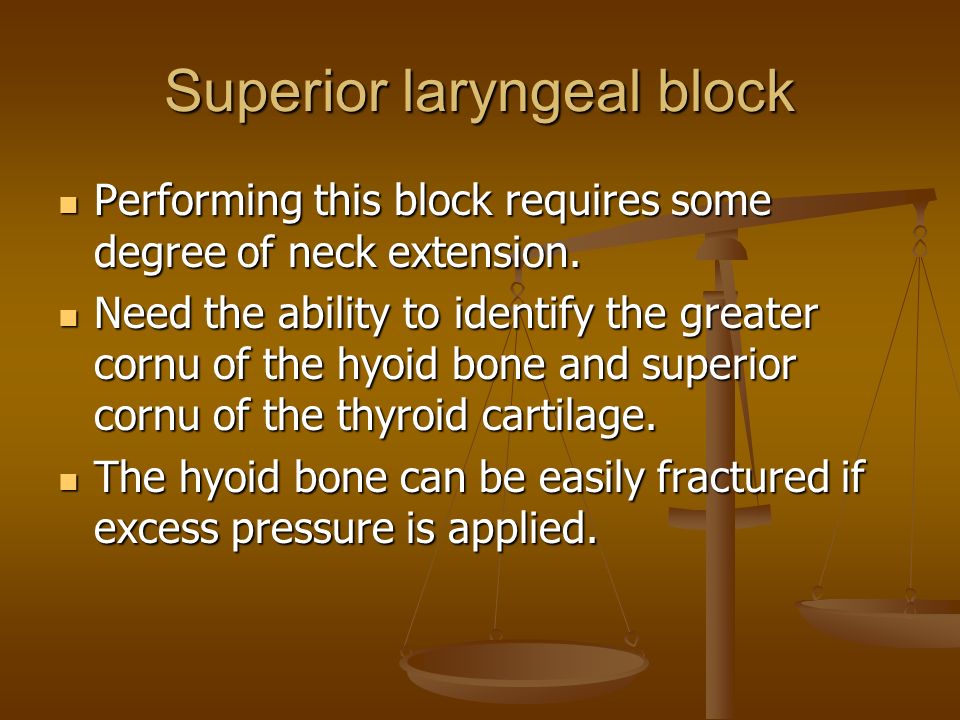 Superior laryngeal block

- Performing this block requires some degree of neck extension.
- Need the ability to identify the greater cornu of the hyoid bone and superior cornu of the thyroid cartilage.
- The hyoid bone can be easily fractured if excess pressure is applied.